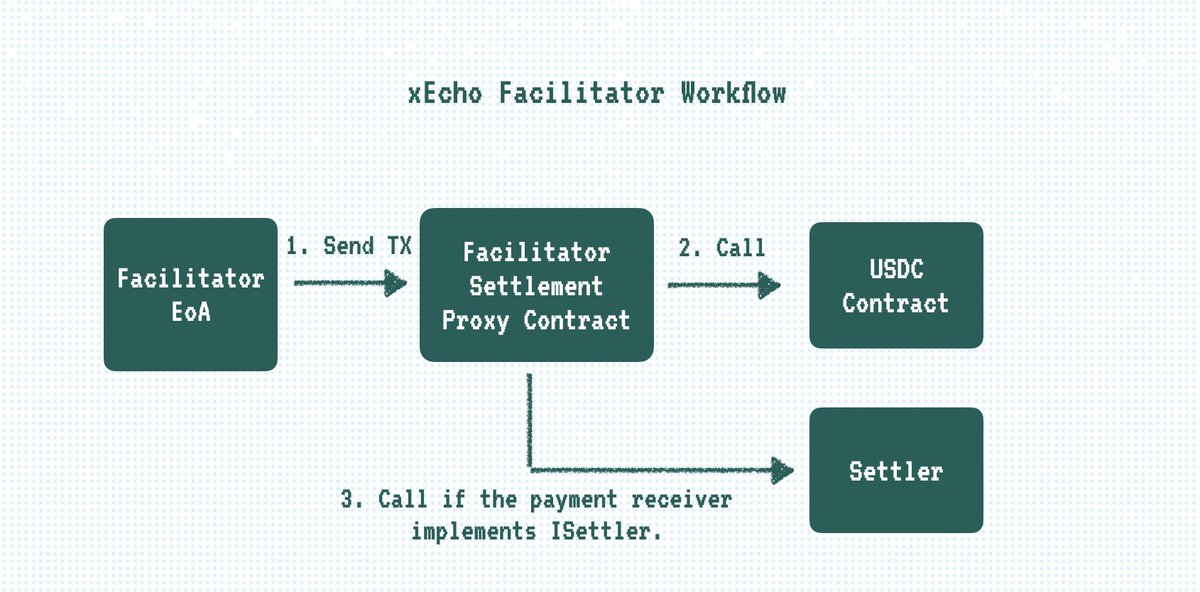 xEcho Facilitator Workflow

Facilitator EoA

1. Send TX

Facilitator Settlement Proxy Contract

2. Call

USDC Contract

Settler

3. Call if the payment receiver implements ISettler.